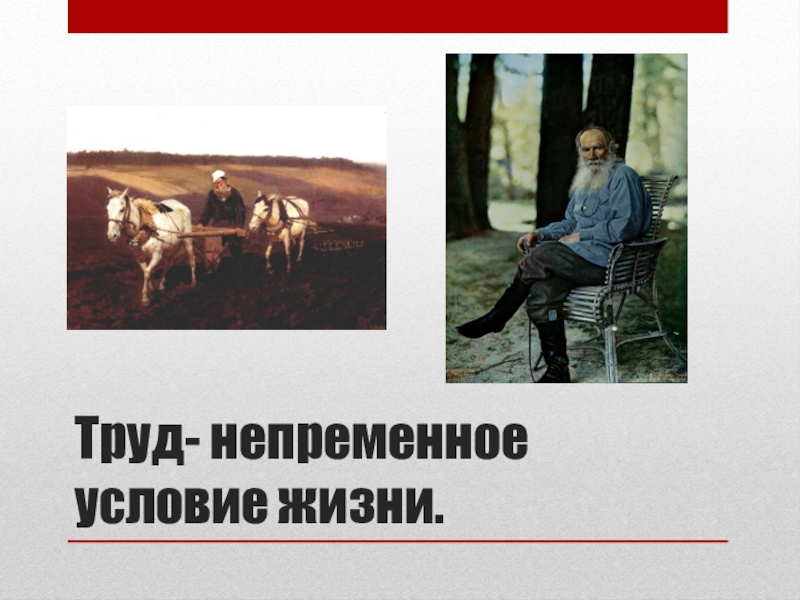 Труд- непременное условие жизни.